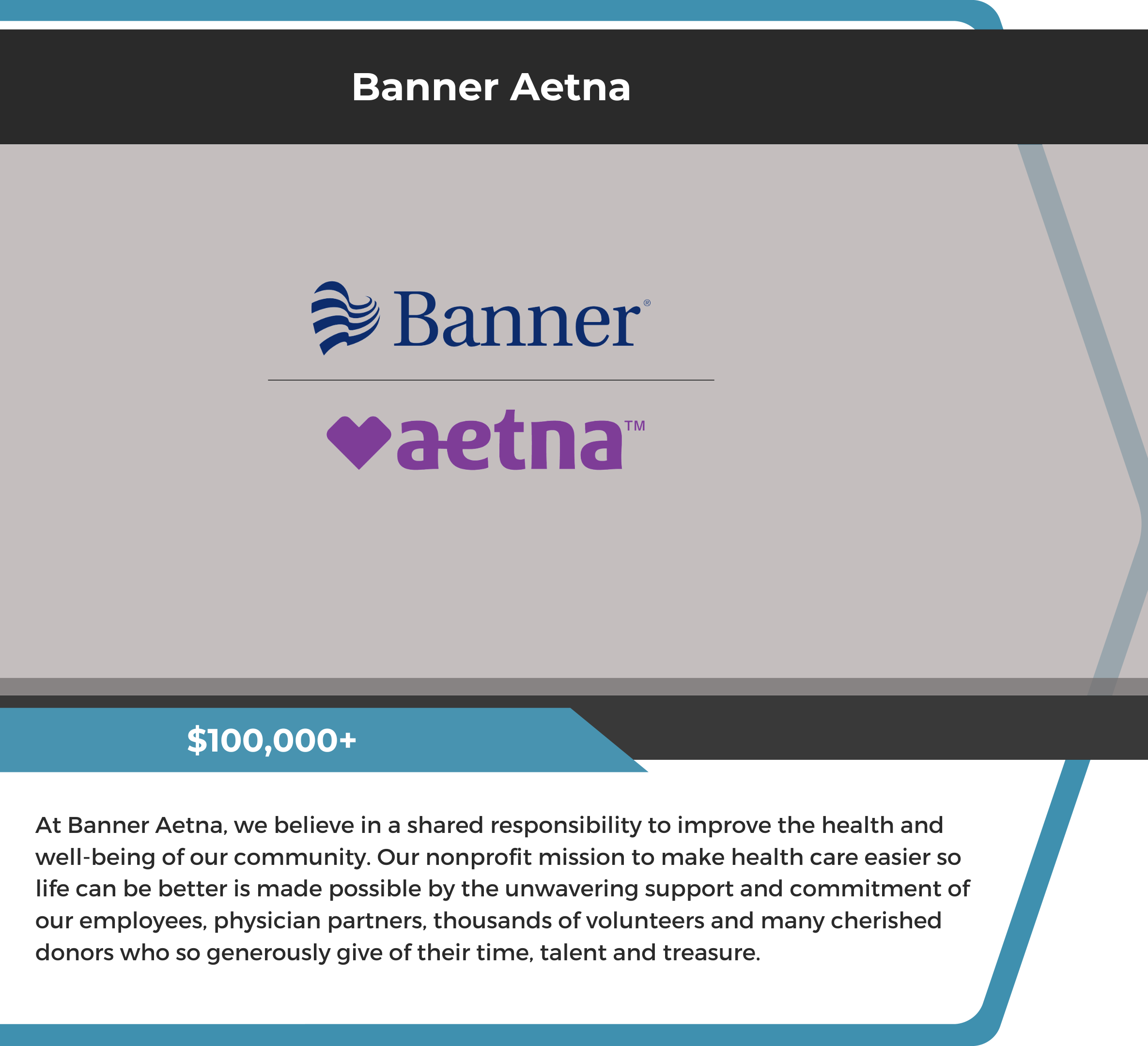 Banner Aetna

Banner®

aetna™

$100,000+

At Banner Aetna, we believe in a shared responsibility to improve the health and well-being of our community. Our nonprofit mission to make health care easier so life can be better is made possible by the unwavering support and commitment of our employees, physician partners, thousands of volunteers and many cherished donors who so generously give of their time, talent and treasure.